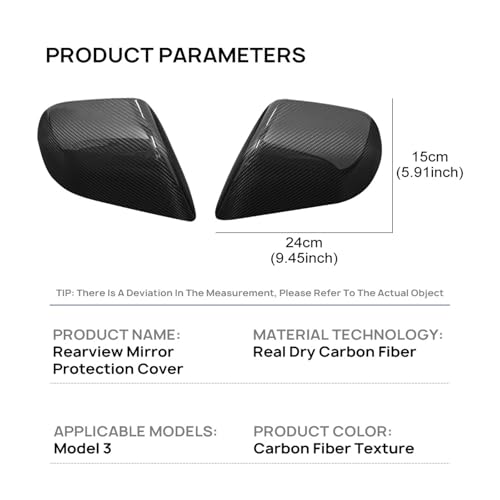 PRODUCT PARAMETERS

15cm
(5.91inch)

24cm
(9.45inch)

TIP: There Is A Deviation In The Measurement, Please Refer To The Actual Object

PRODUCT NAME:
Rearview Mirror Protection Cover

MATERIAL TECHNOLOGY:
Real Dry Carbon Fiber

APPLICABLE MODELS:
Model 3

PRODUCT COLOR:
Carbon Fiber Texture